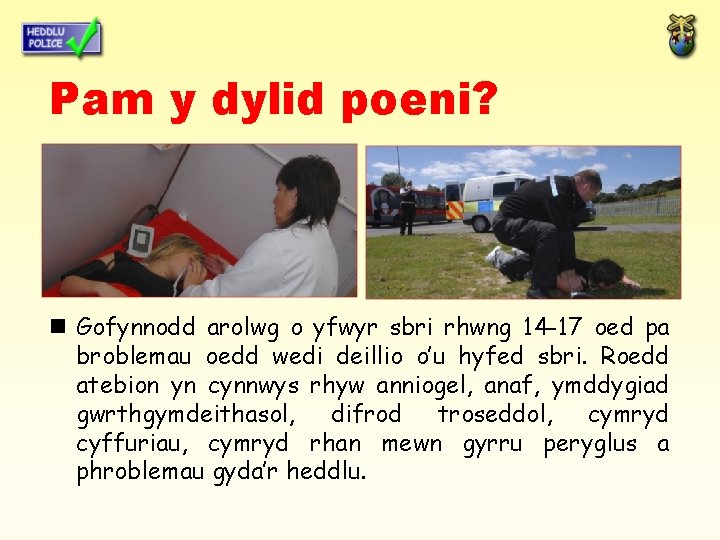 HEDDLU POLICE

Pam y dylid poeni?

■ Gofynnodd arolwg o yfwyr sbri rhwng 14–17 oed pa broblemau oedd wedi deillio o'u hyfed sbri. Roedd atebion yn cynnwys rhyw anniogel, anaf, ymddygiad gwrthgymdeithasol, difrod troseddol, cymryd cyffuriau, cymryd rhan mewn gyrru peryglus a phroblemau gyda'r heddlu.